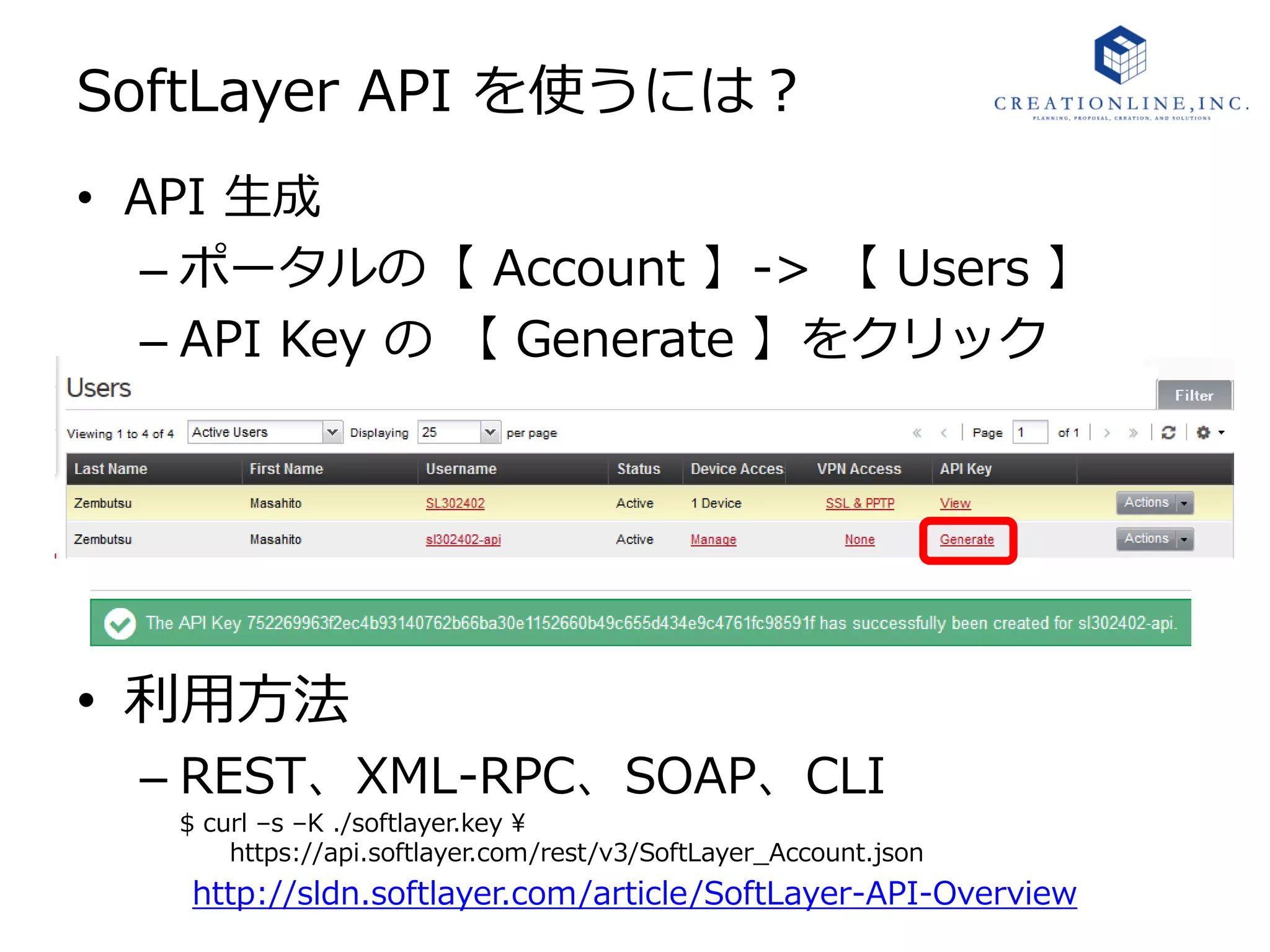 SoftLayer API を使うには？

CREATIONLINE,INC.
PLANNING, PROPOSAL, CREATION, AND SOLUTIONS

• API 生成
– ポータルの【 Account 】-> 【 Users 】
– API Key の 【 Generate 】をクリック

Users

Filter

Viewing 1 to 4 of 4 Active Users Displaying 25 per page Page 1 of 1

| Last Name | First Name | Username | Status | Device Acces | VPN Access | API Key | |
|---|---|---|---|---|---|---|---|
| Zembutsu | Masahito | SL302402 | Active | 1 Device | SSL & PPTP | View | Actions |
| Zembutsu | Masahito | sl302402-api | Active | Manage | None | Generate | Actions |

The API Key 752269963f2ec4b93140762b66ba30e1152660b49c655d434e9c4761fc98591f has successfully been created for sl302402-api.

• 利用方法
– REST、XML-RPC、SOAP、CLI
$ curl –s –K ./softlayer.key ¥
https://api.softlayer.com/rest/v3/SoftLayer_Account.json
http://sldn.softlayer.com/article/SoftLayer-API-Overview